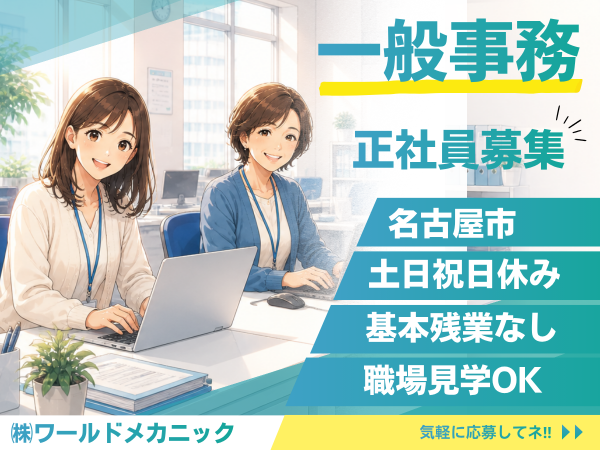 一般事務

正社員募集

名古屋市

土日祝日休み

基本残業なし

職場見学OK

㈱ワールドメカニック

気軽に応募してネ!! ▶▶